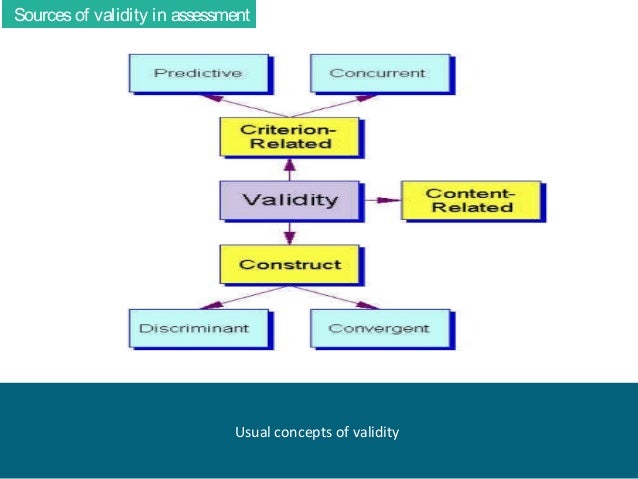 Sources of validity in assessment

Predictive

Concurrent

Criterion-Related

Validity

Content-Related

Construct

Discriminant

Convergent

Usual concepts of validity